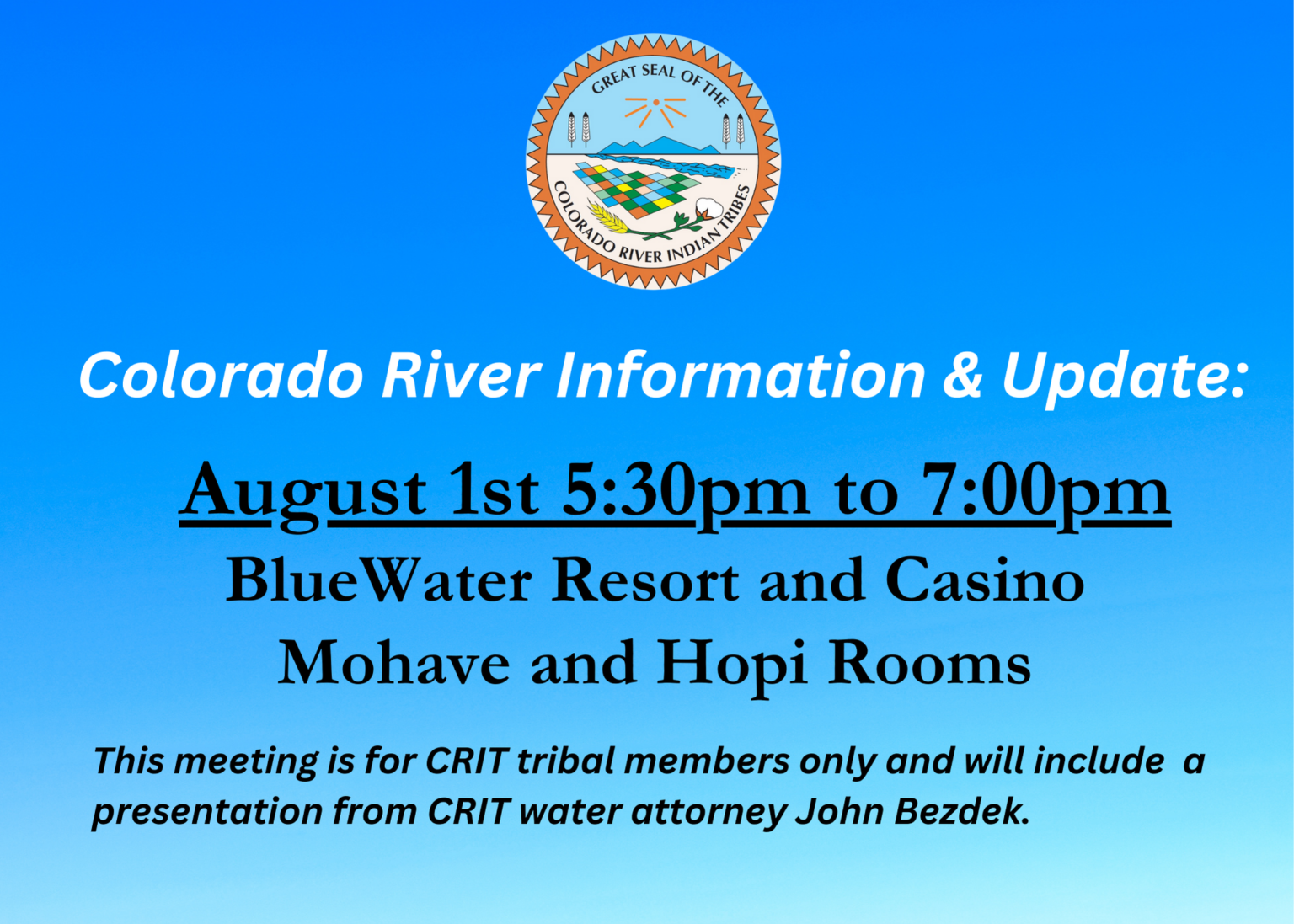 GREAT SEAL OF THE
COLORADO RIVER INDIAN TRIBES

Colorado River Information & Update:

August 1st 5:30pm to 7:00pm
BlueWater Resort and Casino
Mohave and Hopi Rooms

This meeting is for CRIT tribal members only and will include a presentation from CRIT water attorney John Bezdek.